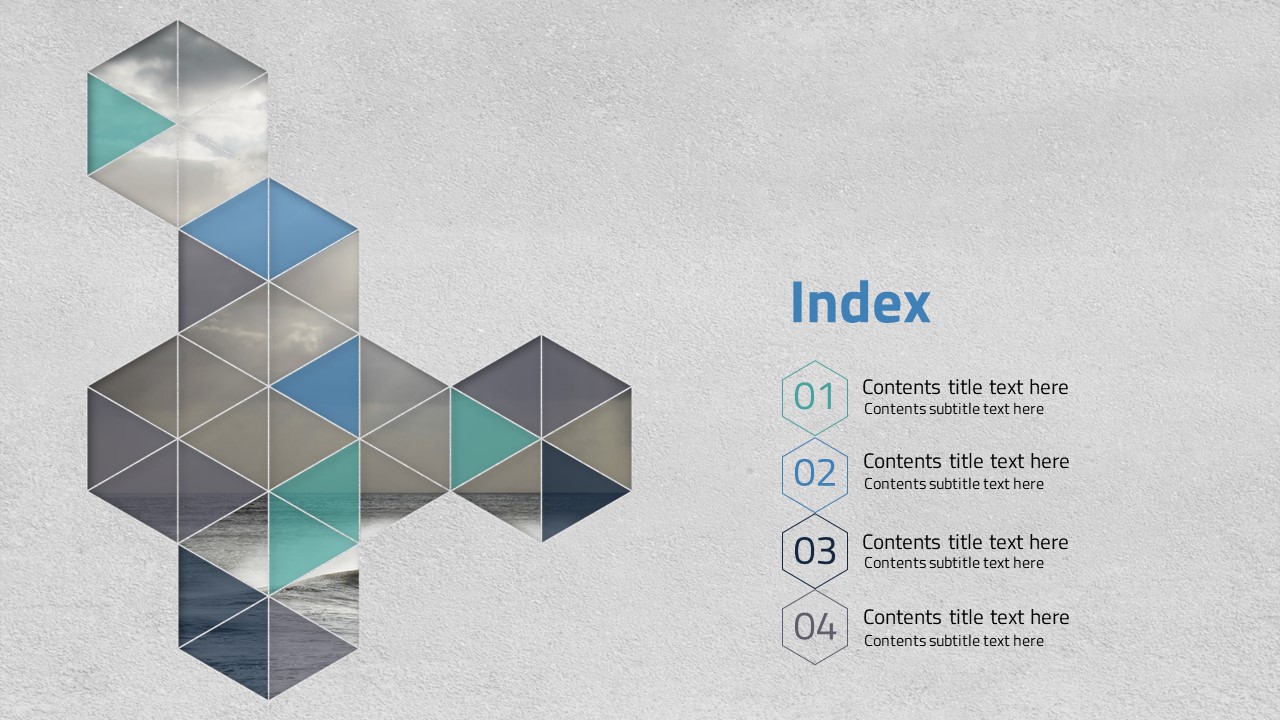 Index

01 Contents title text here
Contents subtitle text here

02 Contents title text here
Contents subtitle text here

03 Contents title text here
Contents subtitle text here

04 Contents title text here
Contents subtitle text here